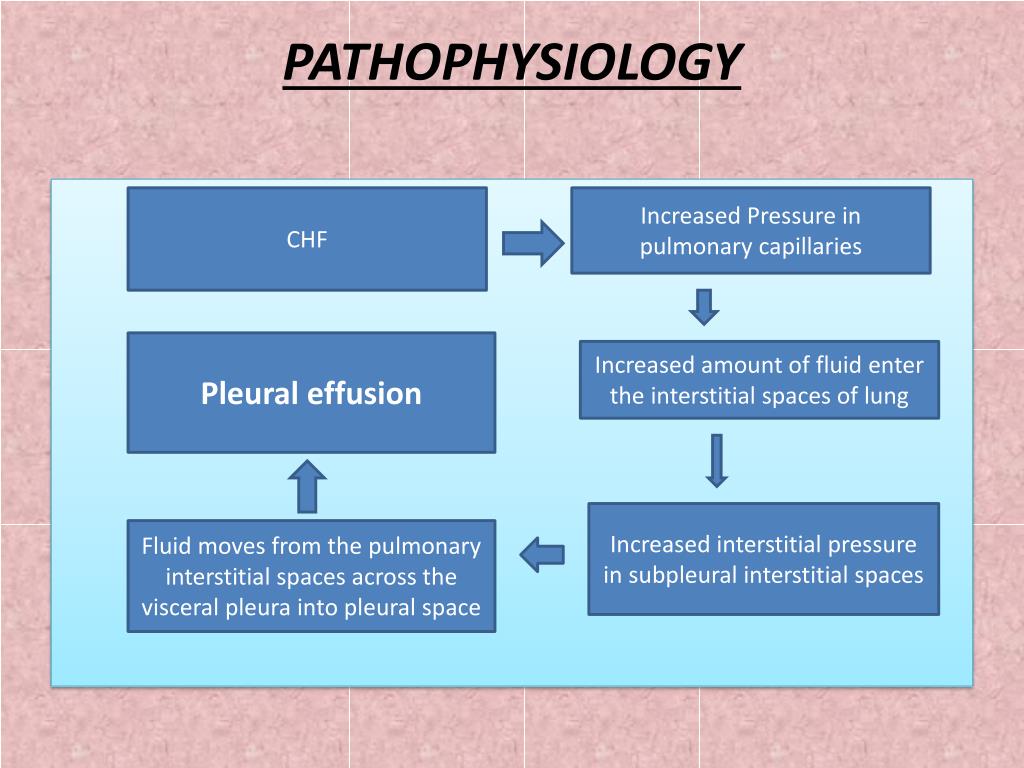 PATHOPHYSIOLOGY

CHF

Increased Pressure in pulmonary capillaries

Increased amount of fluid enter the interstitial spaces of lung

Increased interstitial pressure in subpleural interstitial spaces

Fluid moves from the pulmonary interstitial spaces across the visceral pleura into pleural space

Pleural effusion